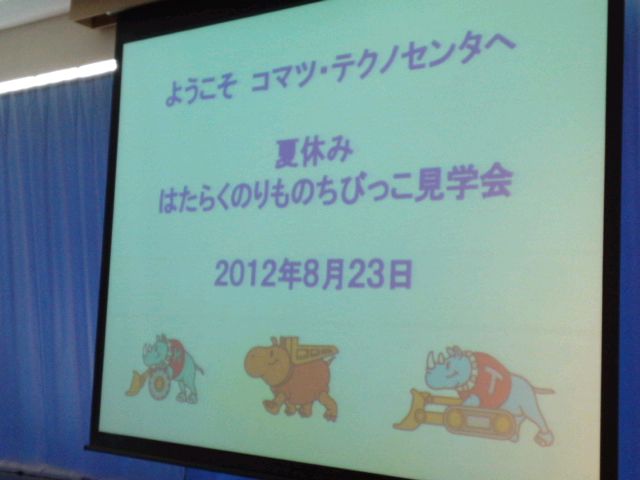 ようこそ コマツ・テクノセンタへ

夏休み
はたらくのりものちびっこ見学会

2012年8月23日

T